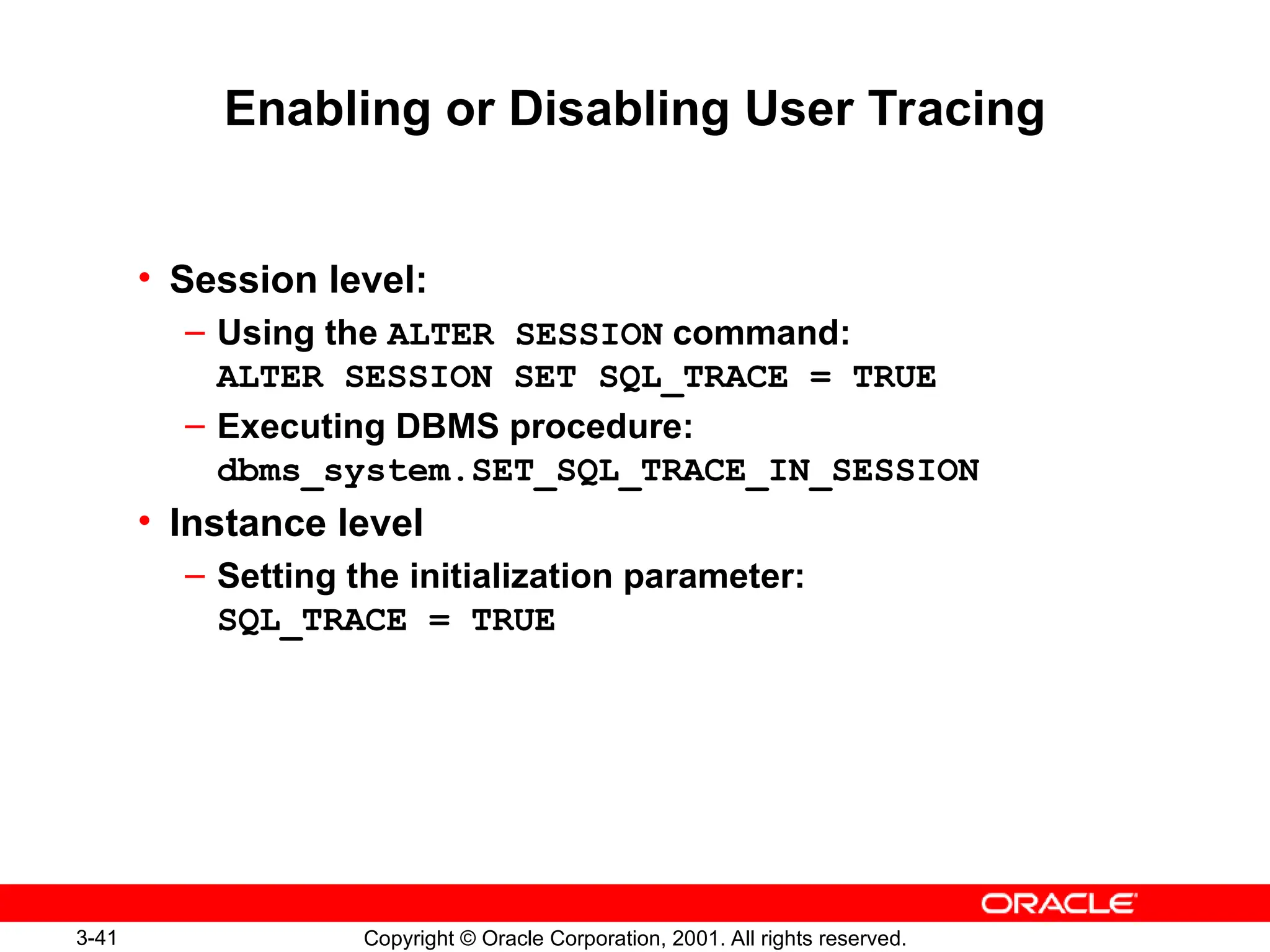 Enabling or Disabling User Tracing

• Session level:
– Using the ALTER SESSION command:
ALTER SESSION SET SQL_TRACE = TRUE
– Executing DBMS procedure:
dbms_system.SET_SQL_TRACE_IN_SESSION
• Instance level
– Setting the initialization parameter:
SQL_TRACE = TRUE

ORACLE

3-41 Copyright © Oracle Corporation, 2001. All rights reserved.